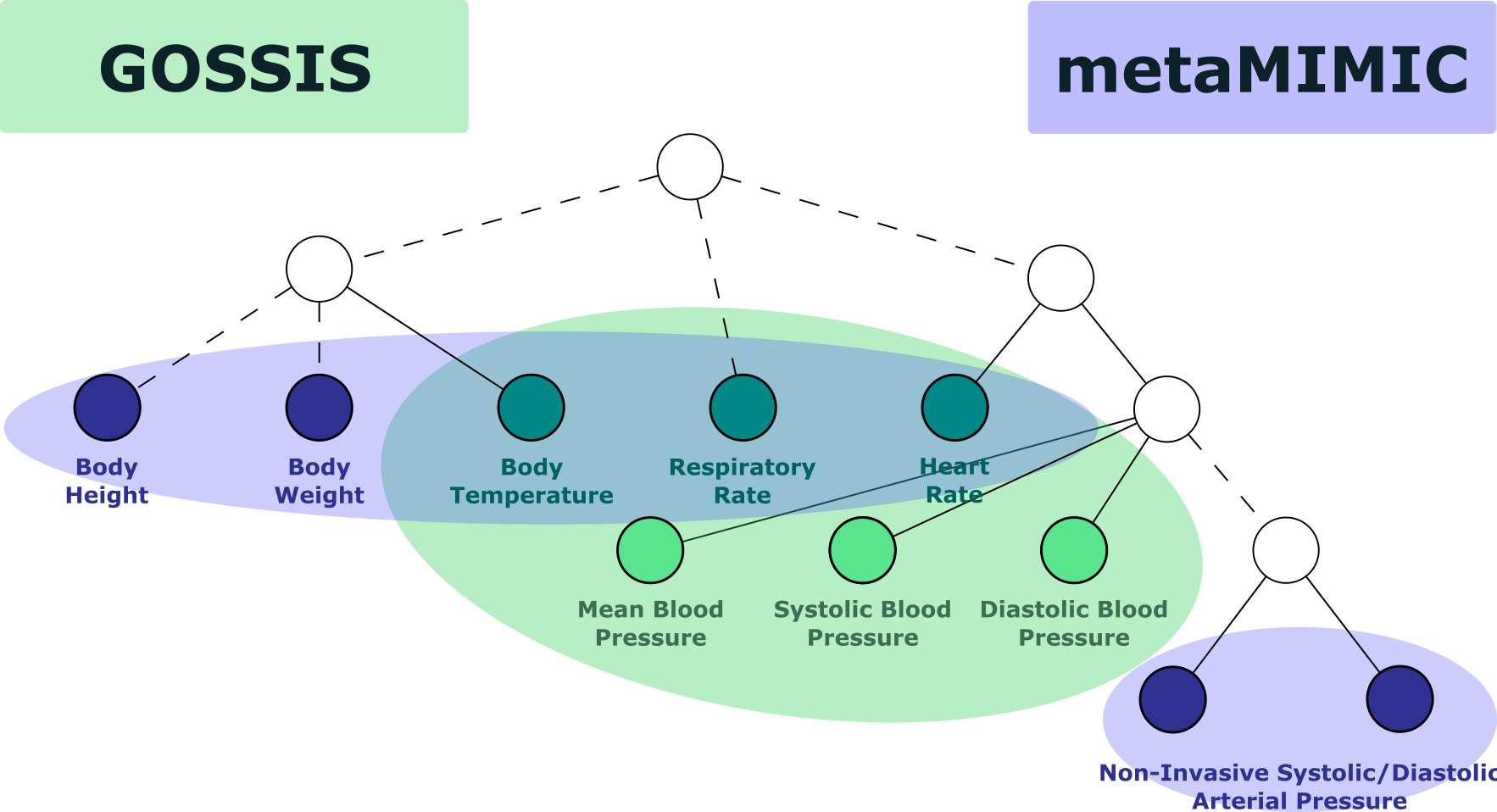 GOSSIS

metaMIMIC

Body Height

Body Weight

Body Temperature

Respiratory Rate

Heart Rate

Mean Blood Pressure

Systolic Blood Pressure

Diastolic Blood Pressure

Non-Invasive Systolic/Diastolic Arterial Pressure